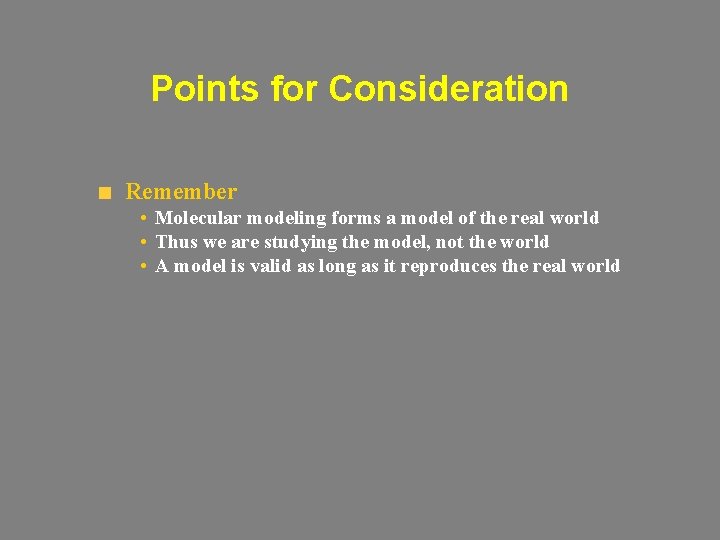 Points for Consideration

■ Remember
• Molecular modeling forms a model of the real world
• Thus we are studying the model, not the world
• A model is valid as long as it reproduces the real world